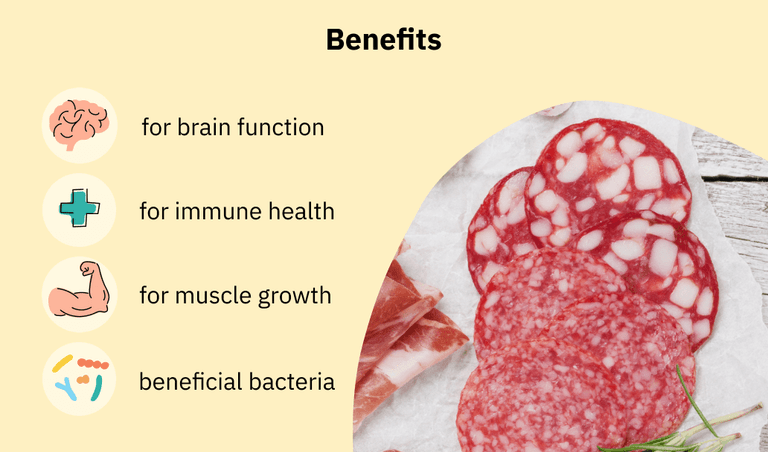 Benefits

for brain function

for immune health

for muscle growth

beneficial bacteria